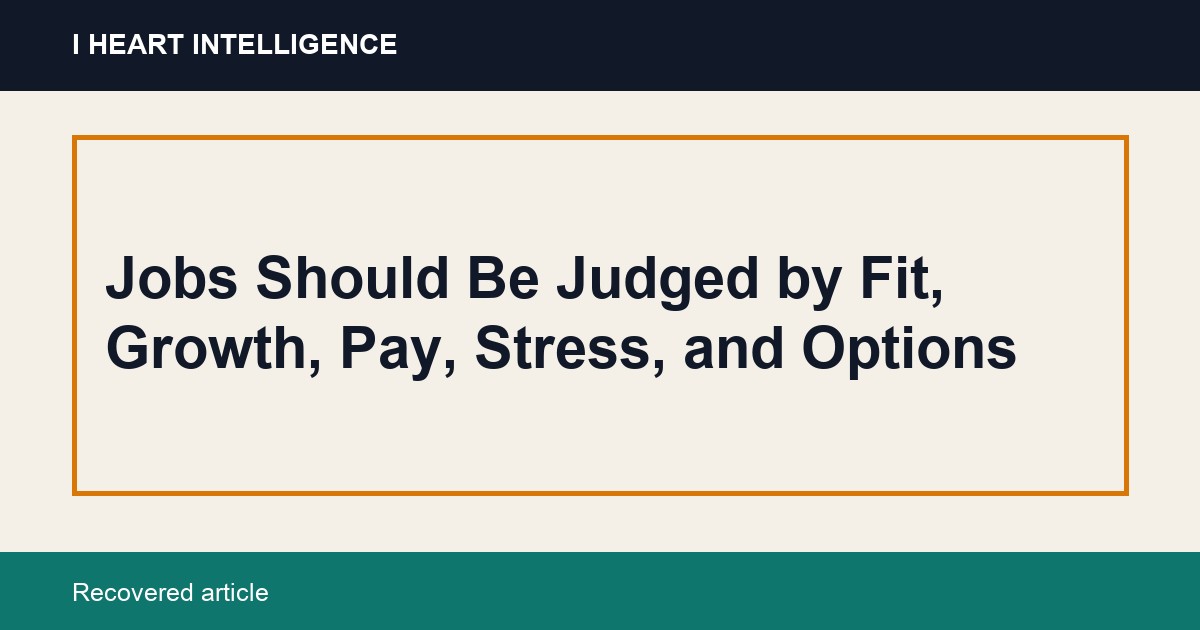 I HEART INTELLIGENCE

Jobs Should Be Judged by Fit, Growth, Pay, Stress, and Options

Recovered article